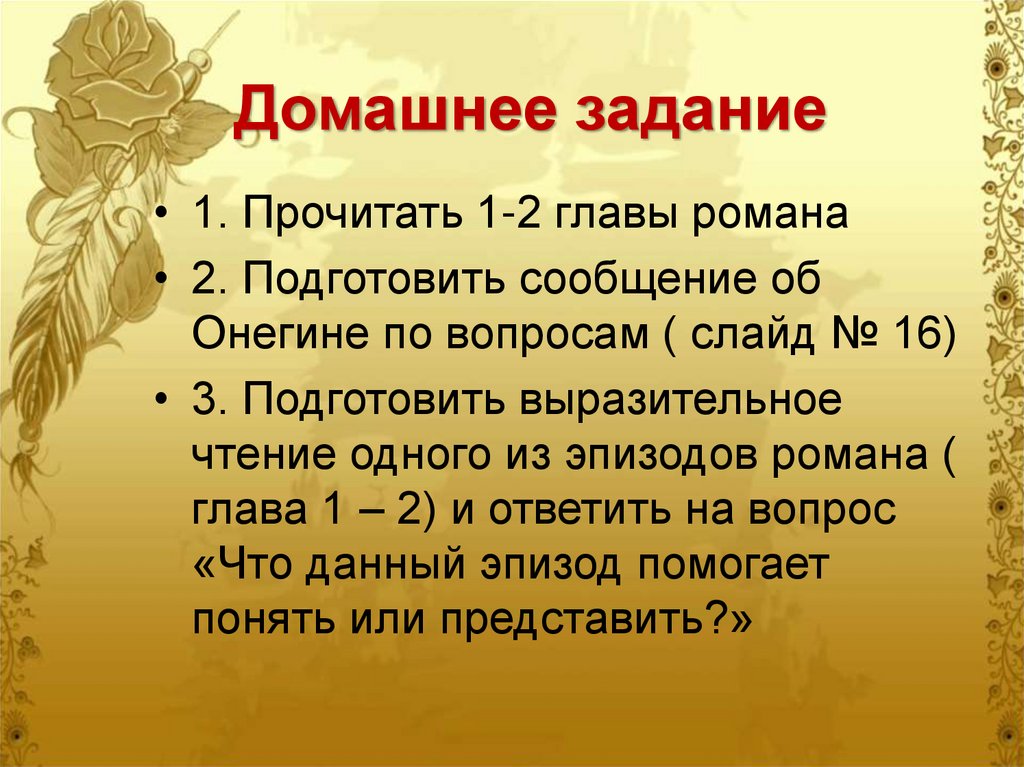 Домашнее задание

• 1. Прочитать 1-2 главы романа
• 2. Подготовить сообщение об Онегине по вопросам ( слайд № 16)
• 3. Подготовить выразительное чтение одного из эпизодов романа ( глава 1 – 2) и ответить на вопрос «Что данный эпизод помогает понять или представить?»